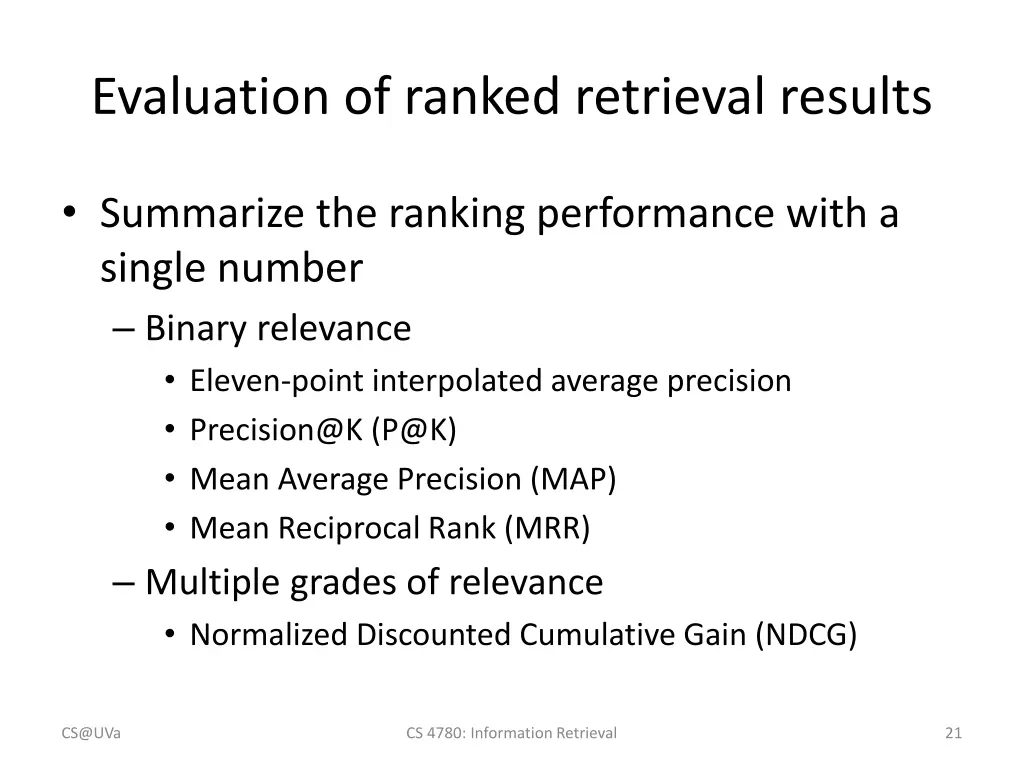 Evaluation of ranked retrieval results

• Summarize the ranking performance with a single number
– Binary relevance
• Eleven-point interpolated average precision
• Precision@K (P@K)
• Mean Average Precision (MAP)
• Mean Reciprocal Rank (MRR)
– Multiple grades of relevance
• Normalized Discounted Cumulative Gain (NDCG)

CS@UVa
CS 4780: Information Retrieval
21